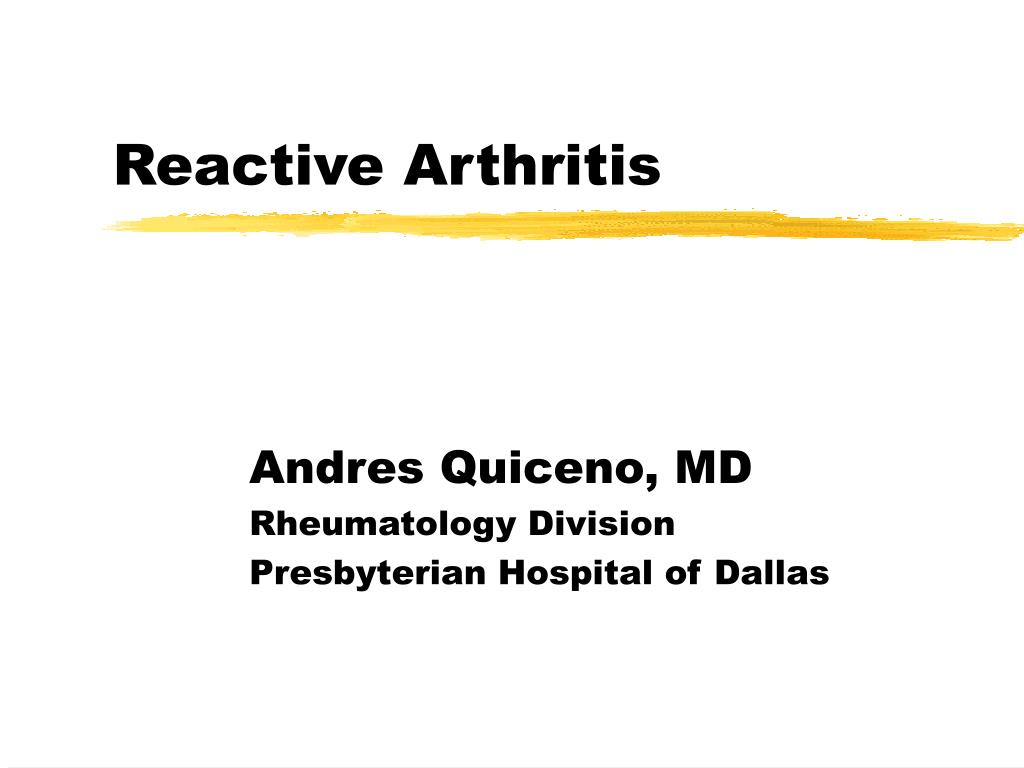 Reactive Arthritis

Andres Quiceno, MD
Rheumatology Division
Presbyterian Hospital of Dallas